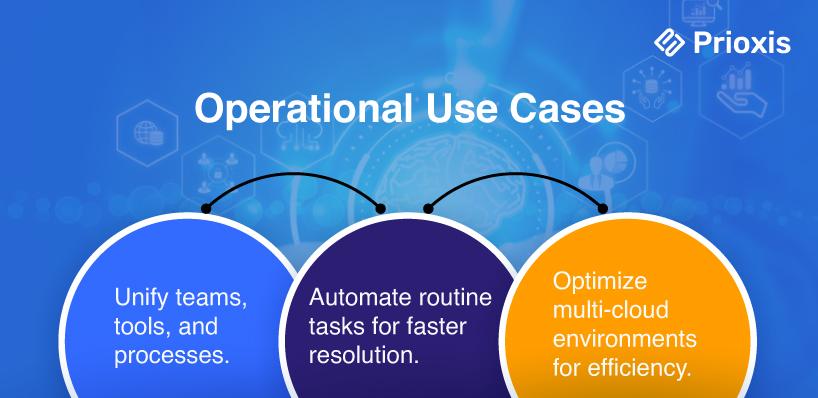 Prioxis

Operational Use Cases

Unify teams, tools, and processes.

Automate routine tasks for faster resolution.

Optimize multi-cloud environments for efficiency.